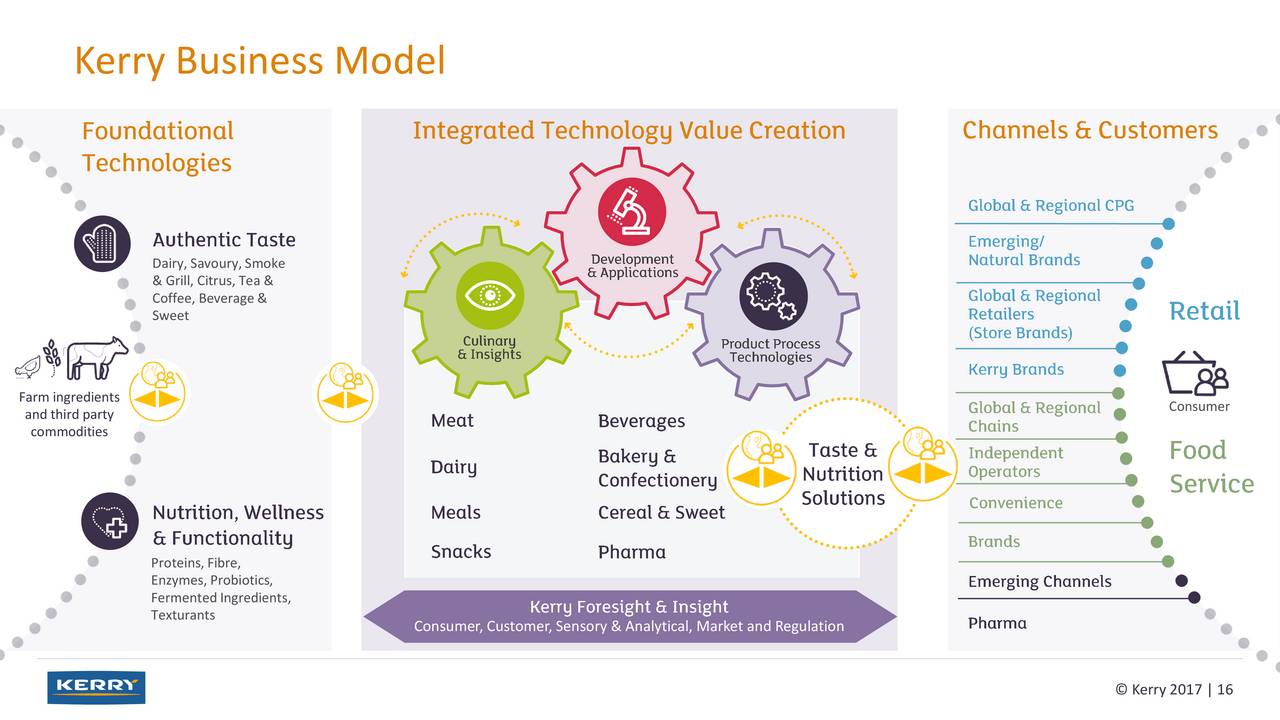 Kerry Business Model

Foundational Technologies

Authentic Taste
Dairy, Savoury, Smoke & Grill, Citrus, Tea & Coffee, Beverage & Sweet

Farm ingredients and third party commodities

Nutrition, Wellness & Functionality
Proteins, Fibre, Enzymes, Probiotics, Fermented Ingredients, Texturants

Integrated Technology Value Creation

Development & Applications

Culinary & Insights

Product Process Technologies

Meat
Dairy
Meals
Snacks

Beverages
Bakery & Confectionery
Cereal & Sweet
Pharma

Taste & Nutrition Solutions

Kerry Foresight & Insight
Consumer, Customer, Sensory & Analytical, Market and Regulation

Channels & Customers

Global & Regional CPG
Emerging/ Natural Brands
Global & Regional Retailers (Store Brands)
Kerry Brands
Global & Regional Chains
Independent Operators
Convenience
Brands
Emerging Channels
Pharma

Retail
Consumer
Food Service

KERRY

© Kerry 2017 | 16